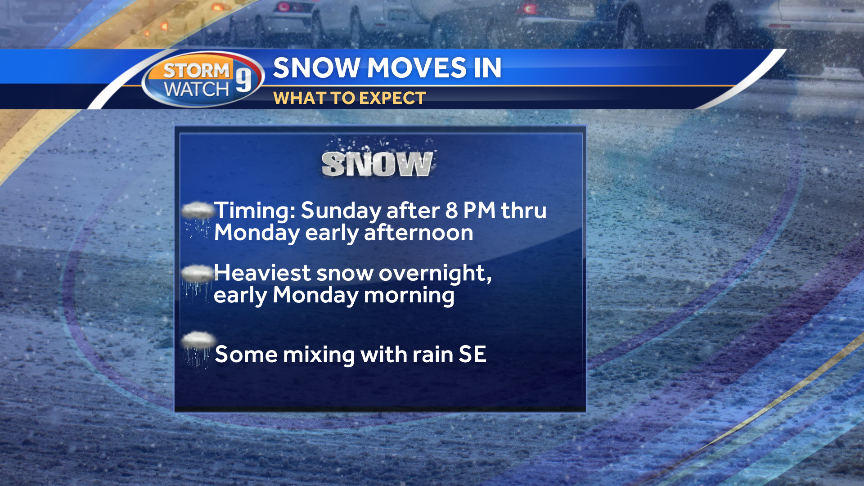 STORM WATCH 9

SNOW MOVES IN
WHAT TO EXPECT

SNOW

Timing: Sunday after 8 PM thru Monday early afternoon

Heaviest snow overnight, early Monday morning

Some mixing with rain SE